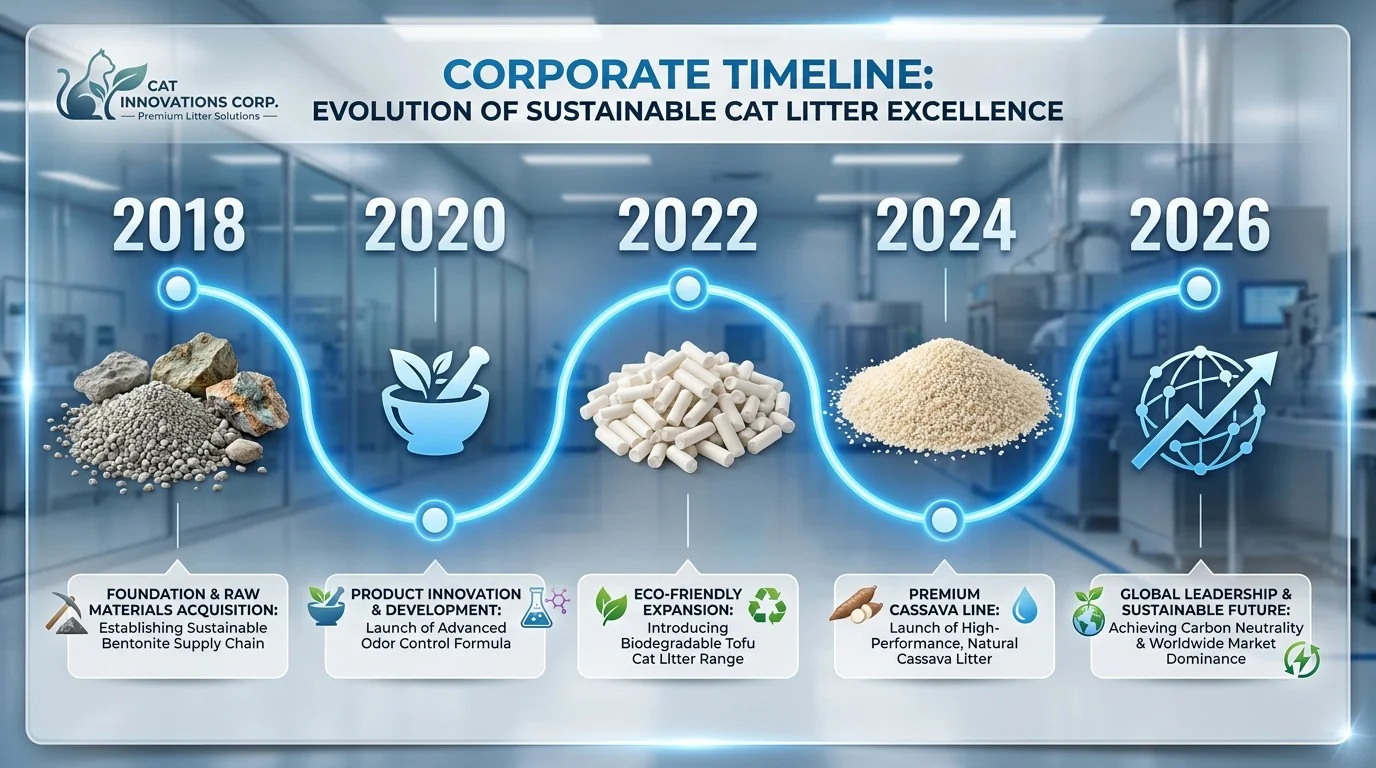 CAT INNOVATIONS CORP.
Premium Litter Solutions

CORPORATE TIMELINE:
EVOLUTION OF SUSTAINABLE CAT LITTER EXCELLENCE

2018

2020

2022

2024

2026

FOUNDATION & RAW MATERIALS ACQUISITION:
Establishing Sustainable Bentonite Supply Chain

PRODUCT INNOVATION & DEVELOPMENT:
Launch of Advanced Odor Control Formula

ECO-FRIENDLY EXPANSION:
Introducing Biodegradable Tofu Cat Litter Range

PREMIUM CASSAVA LINE:
Launch of High-Performance, Natural Cassava Litter

GLOBAL LEADERSHIP & SUSTAINABLE FUTURE:
Achieving Carbon Neutrality & Worldwide Market Dominance